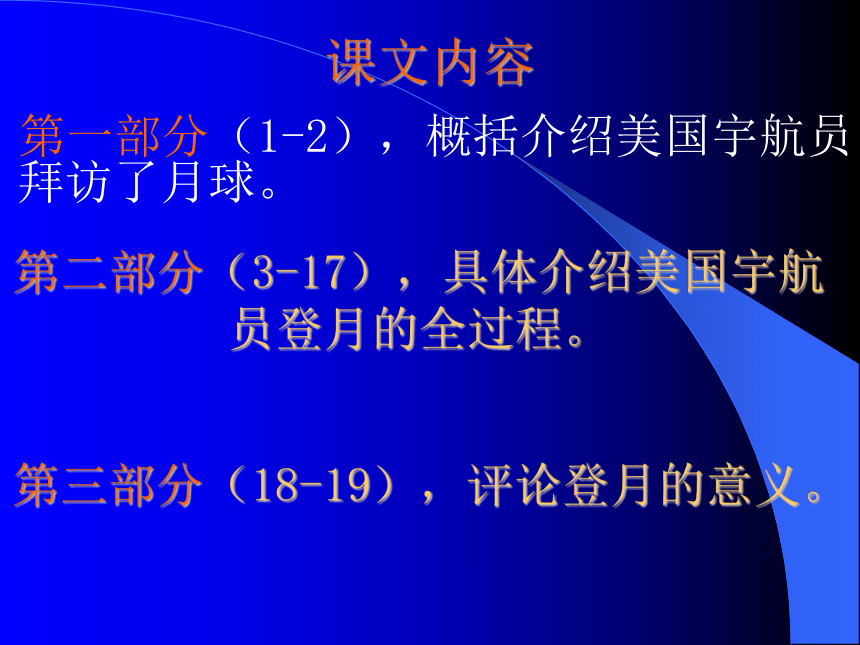 课文内容

第一部分（1-2），概括介绍美国宇航员拜访了月球。

第二部分（3-17），具体介绍美国宇航员登月的全过程。

第三部分（18-19），评论登月的意义。